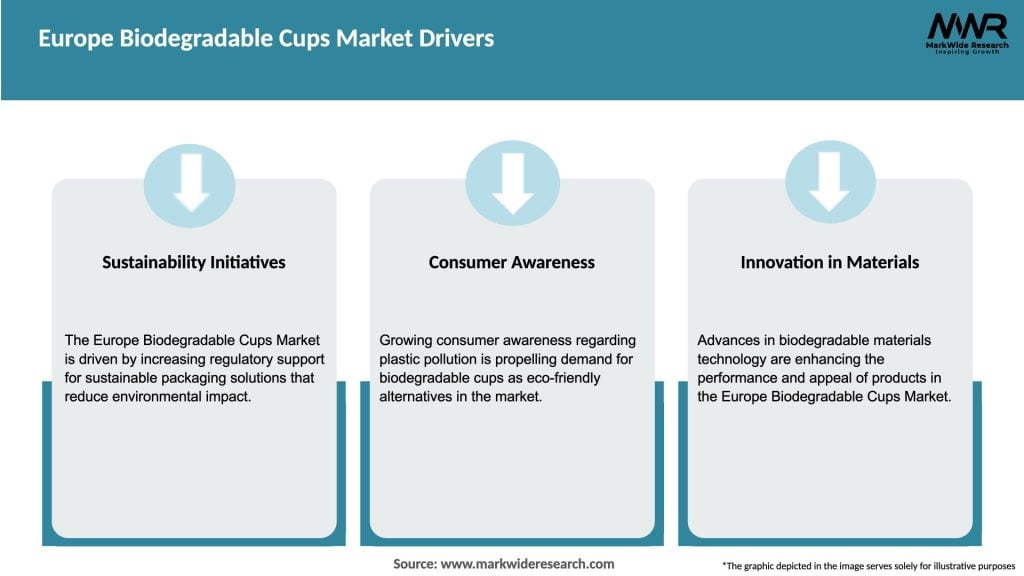 Europe Biodegradable Cups Market Drivers

MWR
MarkWide Research
Inspiring Growth

Sustainability Initiatives

The Europe Biodegradable Cups Market is driven by increasing regulatory support for sustainable packaging solutions that reduce environmental impact.

Consumer Awareness

Growing consumer awareness regarding plastic pollution is propelling demand for biodegradable cups as eco-friendly alternatives in the market.

Innovation in Materials

Advances in biodegradable materials technology are enhancing the performance and appeal of products in the Europe Biodegradable Cups Market.

Source: www.markwideresearch.com

*The graphic depicted in the image serves solely for illustrative purposes